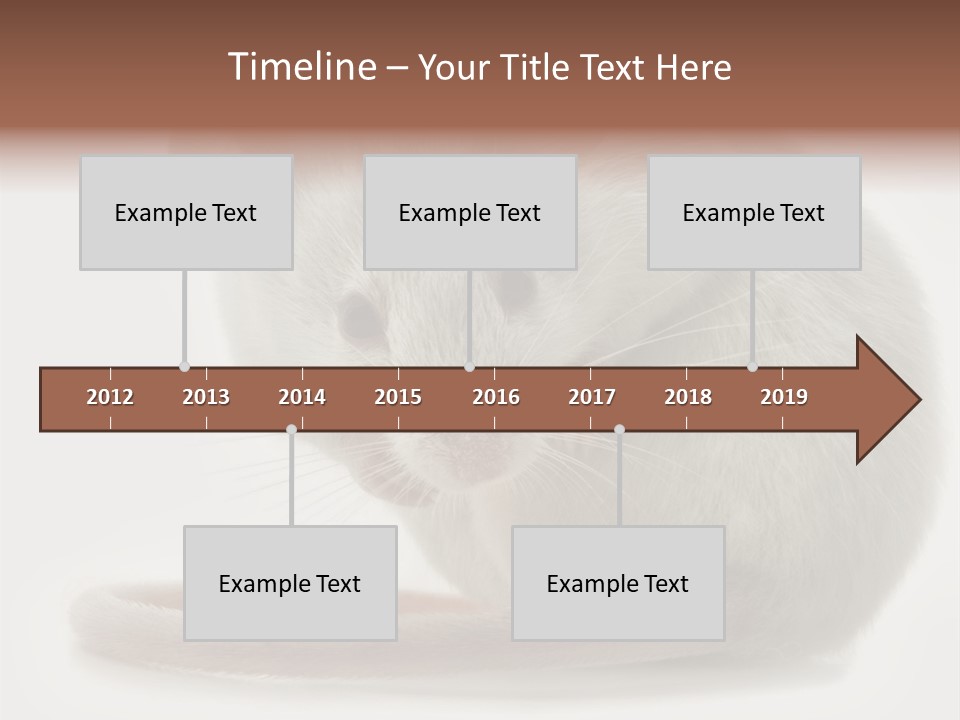 Timeline – Your Title Text Here

Example Text

Example Text

Example Text

2012 2013 2014 2015 2016 2017 2018 2019

Example Text

Example Text